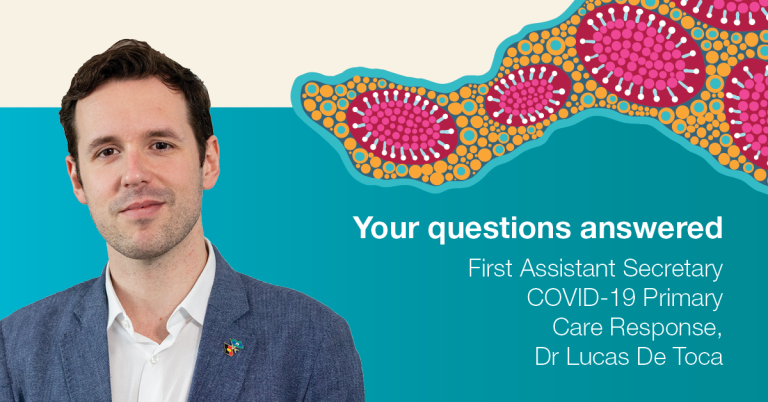 Your questions answered

First Assistant Secretary COVID-19 Primary Care Response, Dr Lucas De Toca